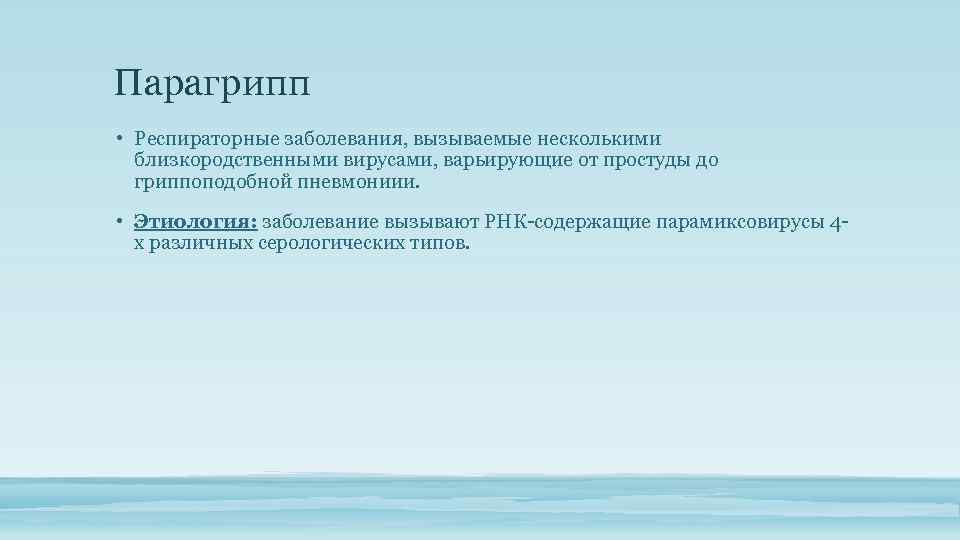 Парагрипп

• Респираторные заболевания, вызываемые несколькими близкородственными вирусами, варьирующие от простуды до гриппоподобной пневмониии.

• Этиология: заболевание вызывают РНК-содержащие парамиксовирусы 4-х различных серологических типов.